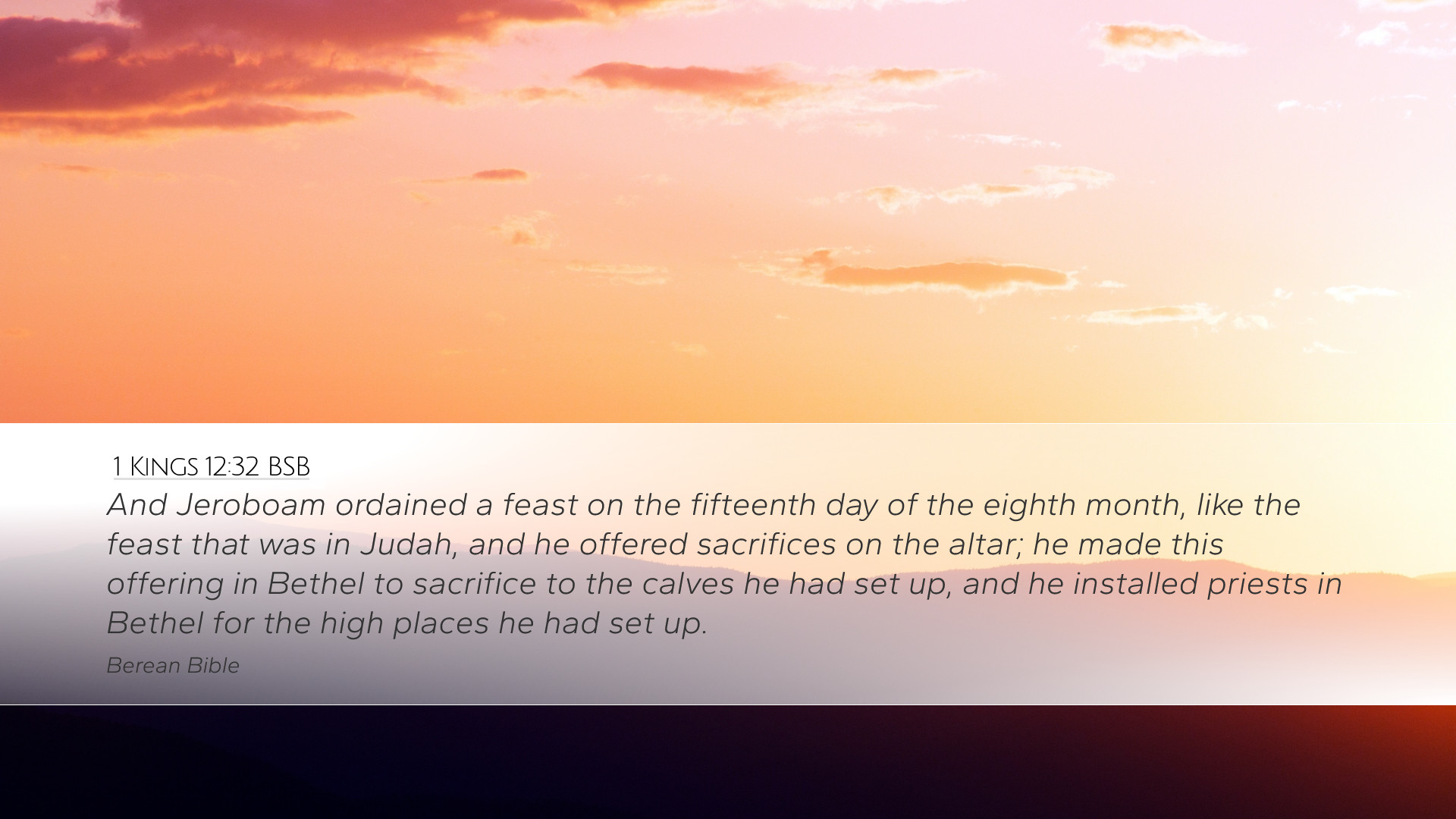 1 Kings 12:32 BSB

And Jeroboam ordained a feast on the fifteenth day of the eighth month, like the feast that was in Judah, and he offered sacrifices on the altar; he made this offering in Bethel to sacrifice to the calves he had set up, and he installed priests in Bethel for the high places he had set up.

Berean Bible